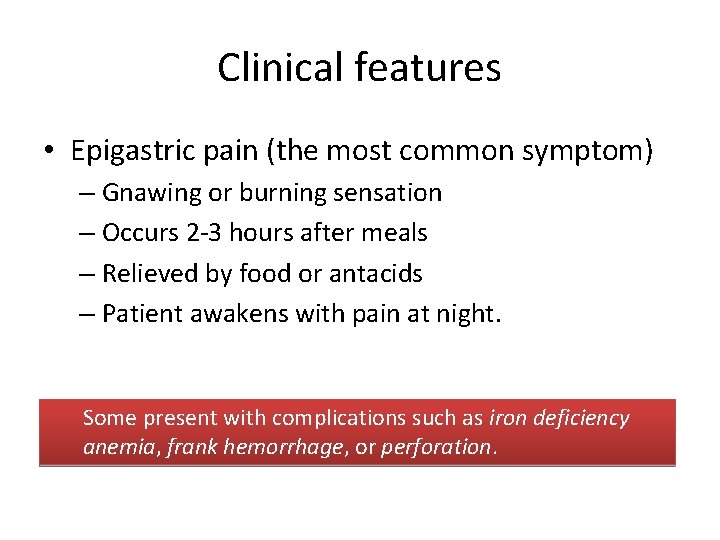 Clinical features

• Epigastric pain (the most common symptom)
– Gnawing or burning sensation
– Occurs 2-3 hours after meals
– Relieved by food or antacids
– Patient awakens with pain at night.

Some present with complications such as iron deficiency anemia, frank hemorrhage, or perforation.